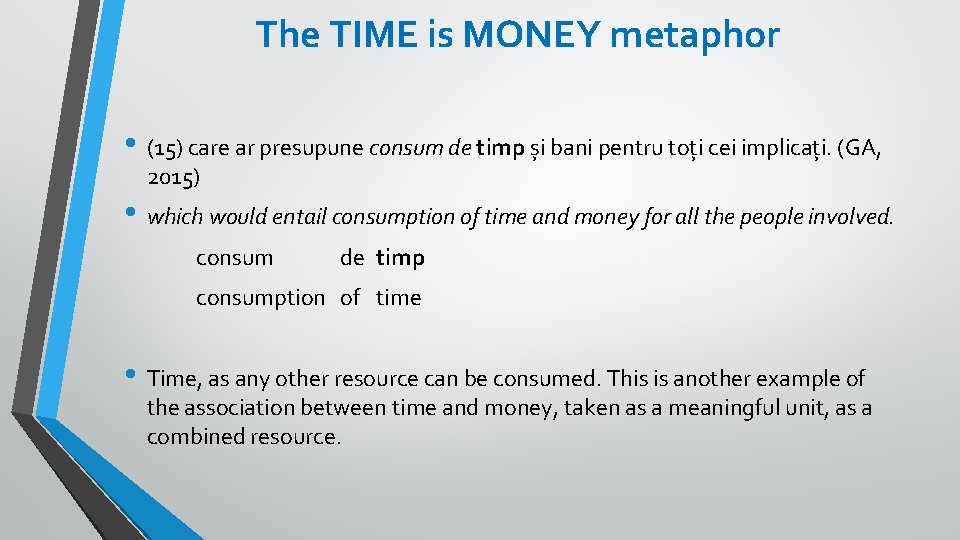 The TIME is MONEY metaphor

• (15) care ar presupune consum de timp și bani pentru toți cei implicați. (GA, 2015)

• which would entail consumption of time and money for all the people involved.

consum de timp

consumption of time

• Time, as any other resource can be consumed. This is another example of the association between time and money, taken as a meaningful unit, as a combined resource.